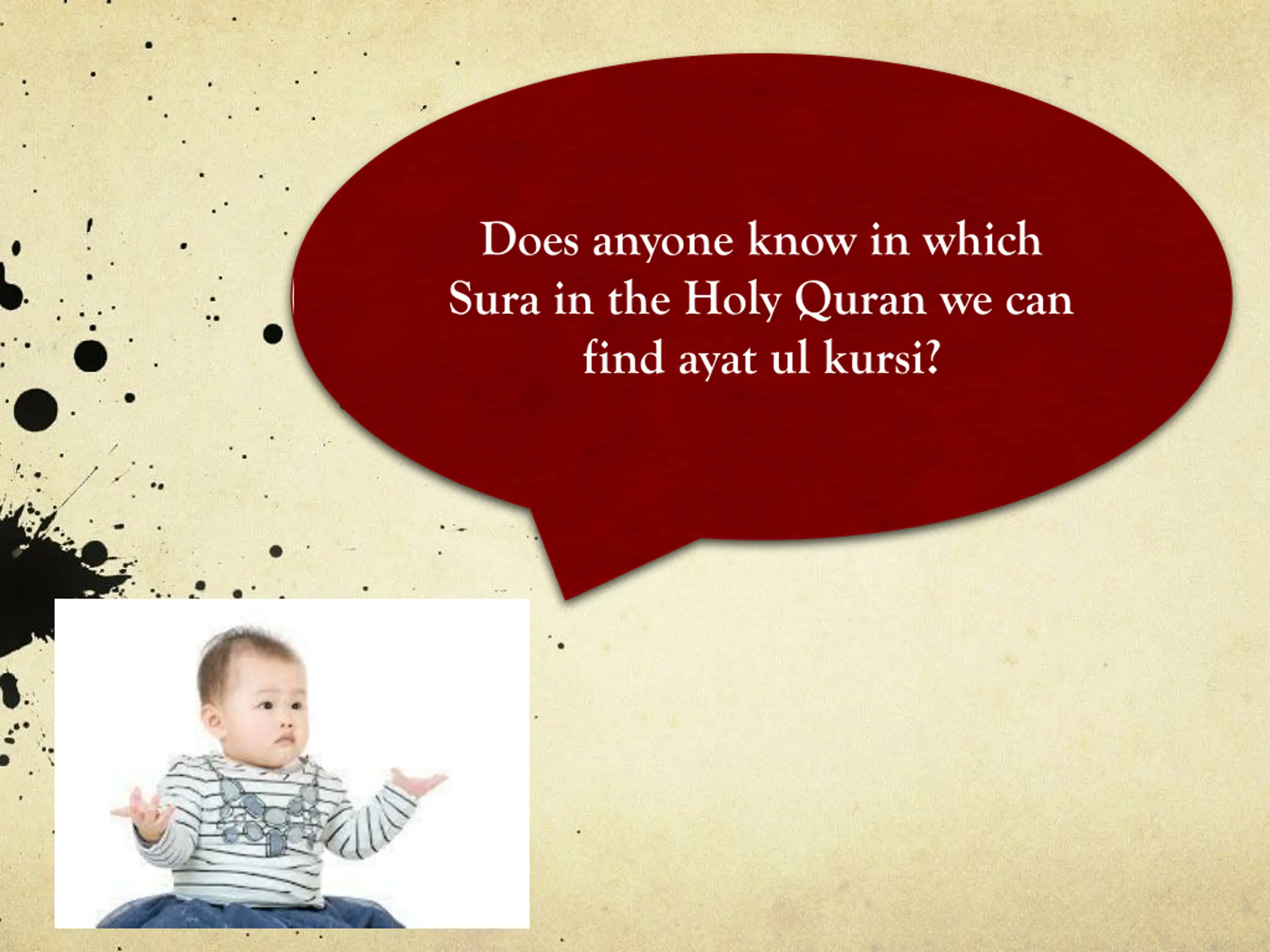 Does anyone know in which Sura in the Holy Quran we can find ayat ul kursi?